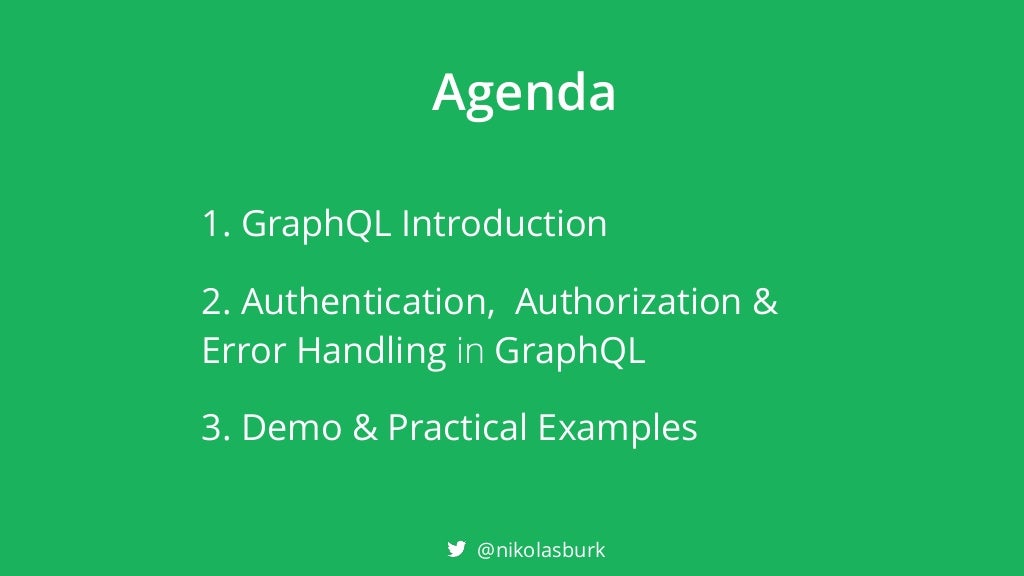 Agenda

1. GraphQL Introduction

2. Authentication, Authorization & Error Handling in GraphQL

3. Demo & Practical Examples

@nikolasburk